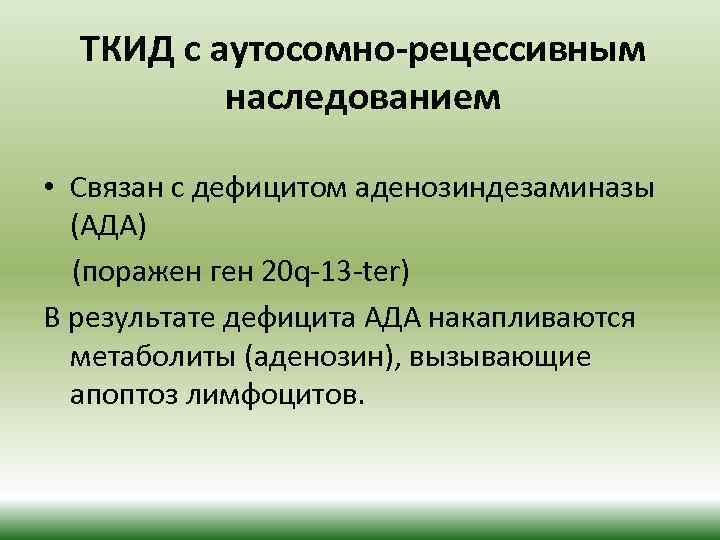 ТКИД с аутосомно-рецессивным наследованием

• Связан с дефицитом аденозиндезаминазы (АДА)
(поражен ген 20q-13-ter)

В результате дефицита АДА накапливаются метаболиты (аденозин), вызывающие апоптоз лимфоцитов.